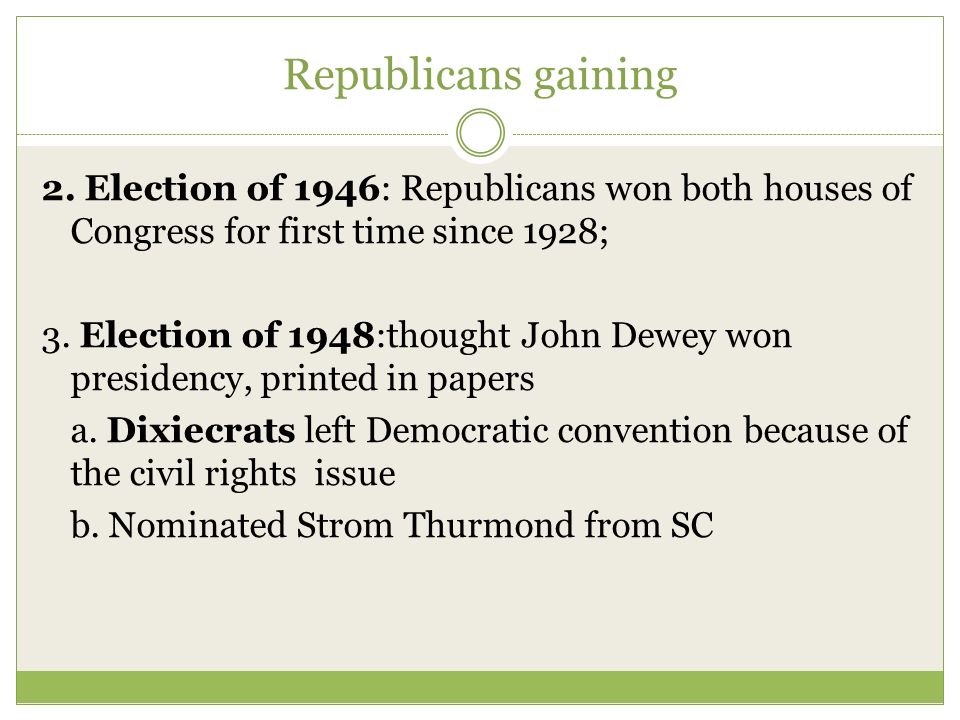 Republicans gaining

2. Election of 1946: Republicans won both houses of Congress for first time since 1928;

3. Election of 1948:thought John Dewey won presidency, printed in papers

a. Dixiecrats left Democratic convention because of the civil rights issue

b. Nominated Strom Thurmond from SC